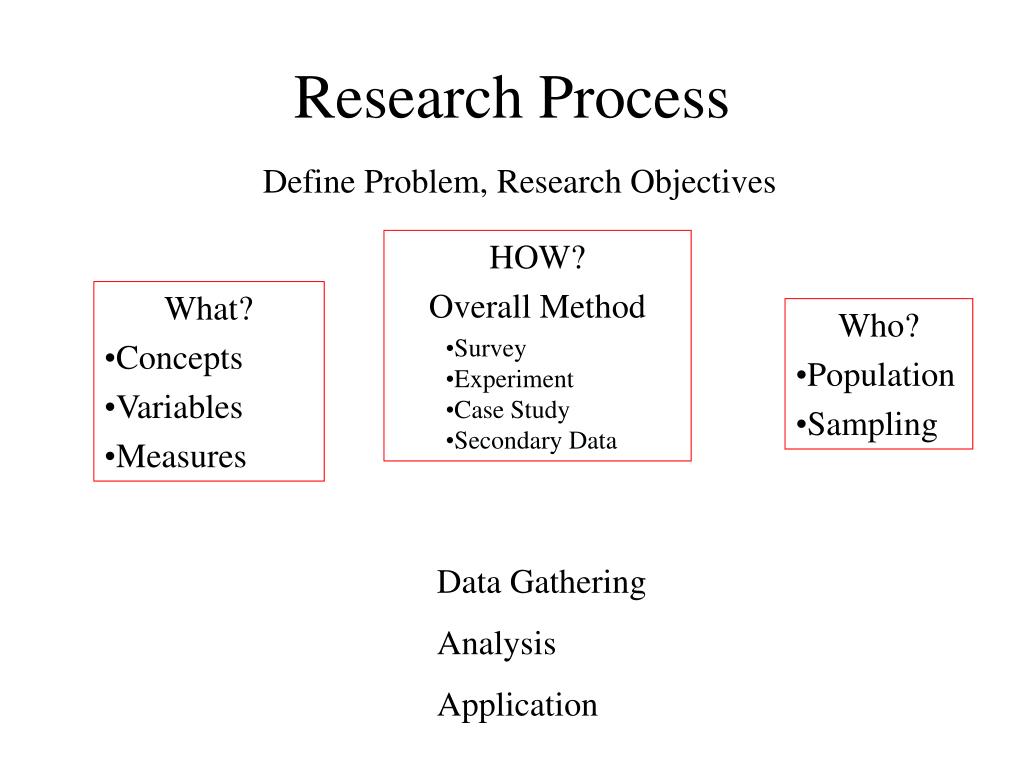 Research Process

Define Problem, Research Objectives

What?
•Concepts
•Variables
•Measures

HOW?
Overall Method
•Survey
•Experiment
•Case Study
•Secondary Data

Who?
•Population
•Sampling

Data Gathering

Analysis

Application